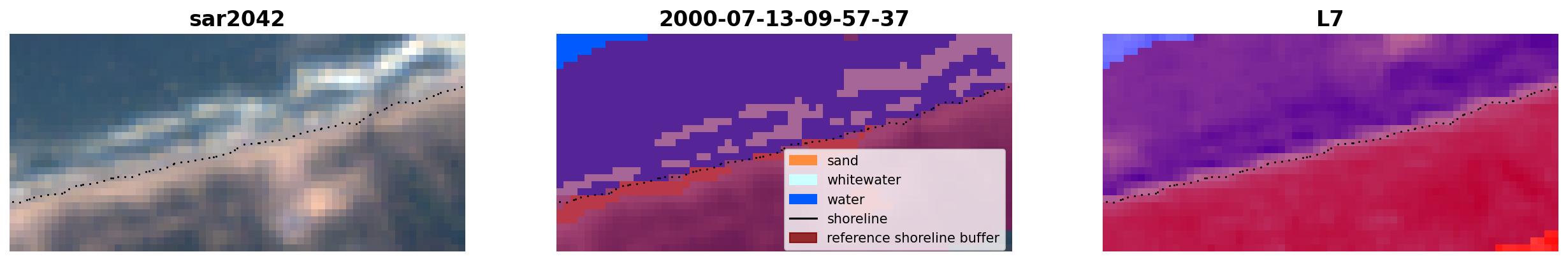 sar2042

2000-07-13-09-57-37

sand
whitewater
water
shoreline
reference shoreline buffer

L7